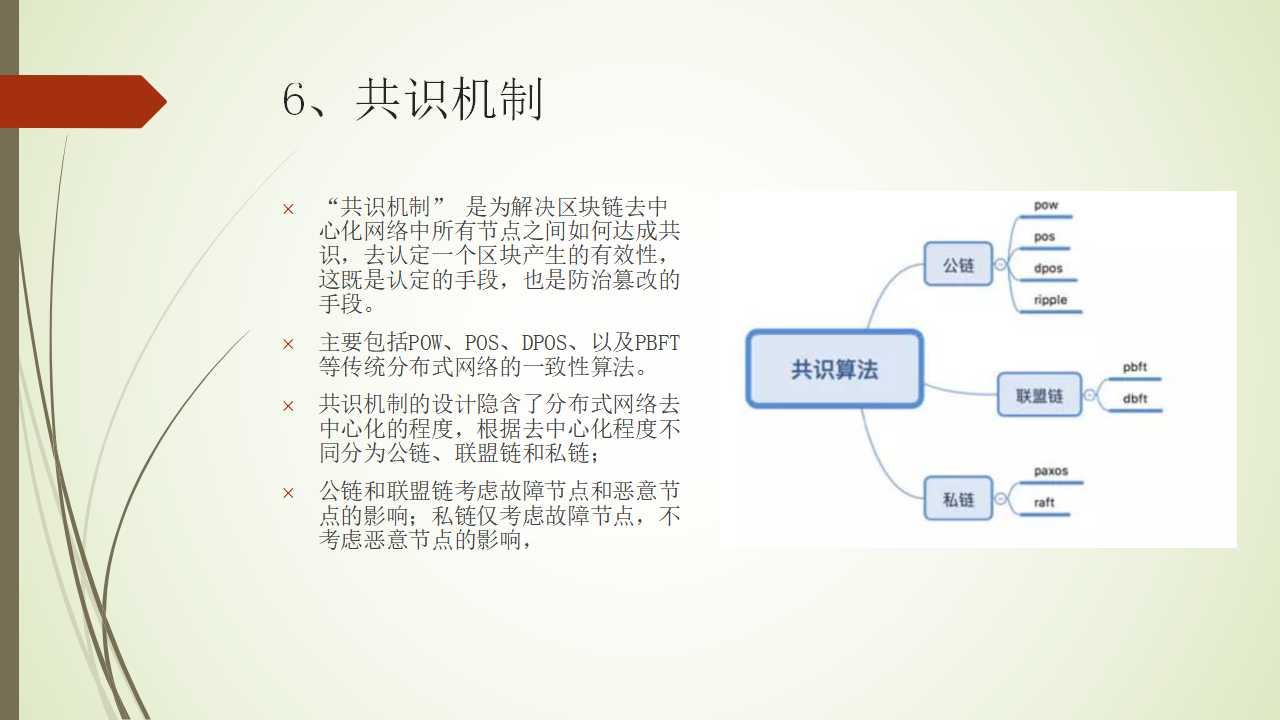 6、共识机制

× “共识机制” 是为解决区块链去中心化网络中所有节点之间如何达成共识，去认定一个区块产生的有效性，这既是认定的手段，也是防治篡改的手段。

× 主要包括POW、POS、DPOS、以及PBFT等传统分布式网络的一致性算法。

× 共识机制的设计隐含了分布式网络去中心化的程度，根据去中心化程度不同分为公链、联盟链和私链；

× 公链和联盟链考虑故障节点和恶意节点的影响；私链仅考虑故障节点，不考虑恶意节点的影响，

共识算法
公链
pow
pos
dpos
ripple
联盟链
pbft
dbft
私链
paxos
raft